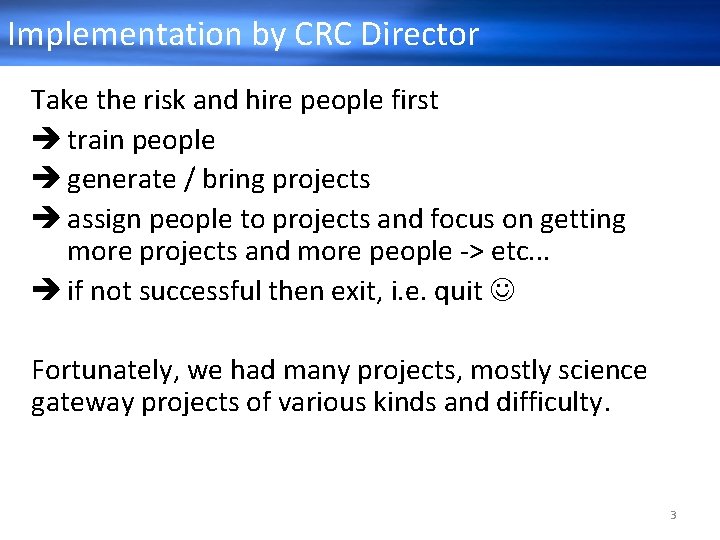 Implementation by CRC Director

Take the risk and hire people first
➔ train people
➔ generate / bring projects
➔ assign people to projects and focus on getting more projects and more people -> etc...
➔ if not successful then exit, i.e. quit ☺

Fortunately, we had many projects, mostly science gateway projects of various kinds and difficulty.

3